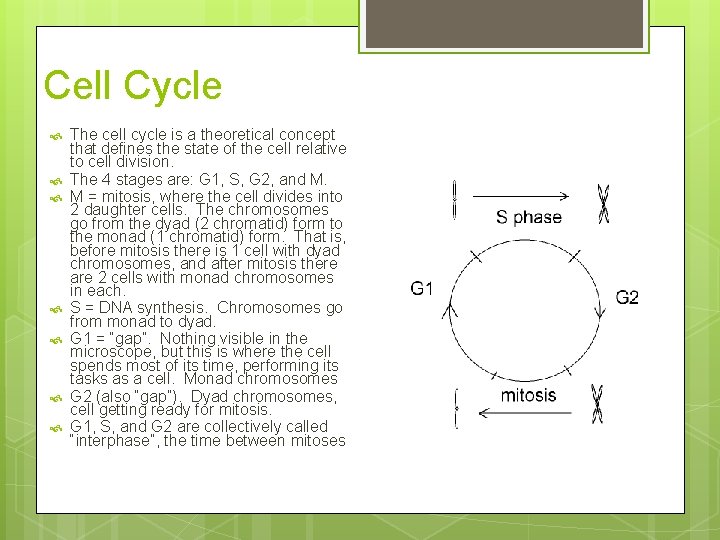 Cell Cycle

The cell cycle is a theoretical concept that defines the state of the cell relative to cell division.

The 4 stages are: G1, S, G2, and M.

M = mitosis, where the cell divides into 2 daughter cells. The chromosomes go from the dyad (2 chromatid) form to the monad (1 chromatid) form. That is, before mitosis there is 1 cell with dyad chromosomes, and after mitosis there are 2 cells with monad chromosomes in each.

S = DNA synthesis. Chromosomes go from monad to dyad.

G1 = "gap". Nothing visible in the microscope, but this is where the cell spends most of its time, performing its tasks as a cell. Monad chromosomes

G2 (also "gap"). Dyad chromosomes, cell getting ready for mitosis.

G1, S, and G2 are collectively called "interphase", the time between mitoses

S phase

G1

G2

mitosis